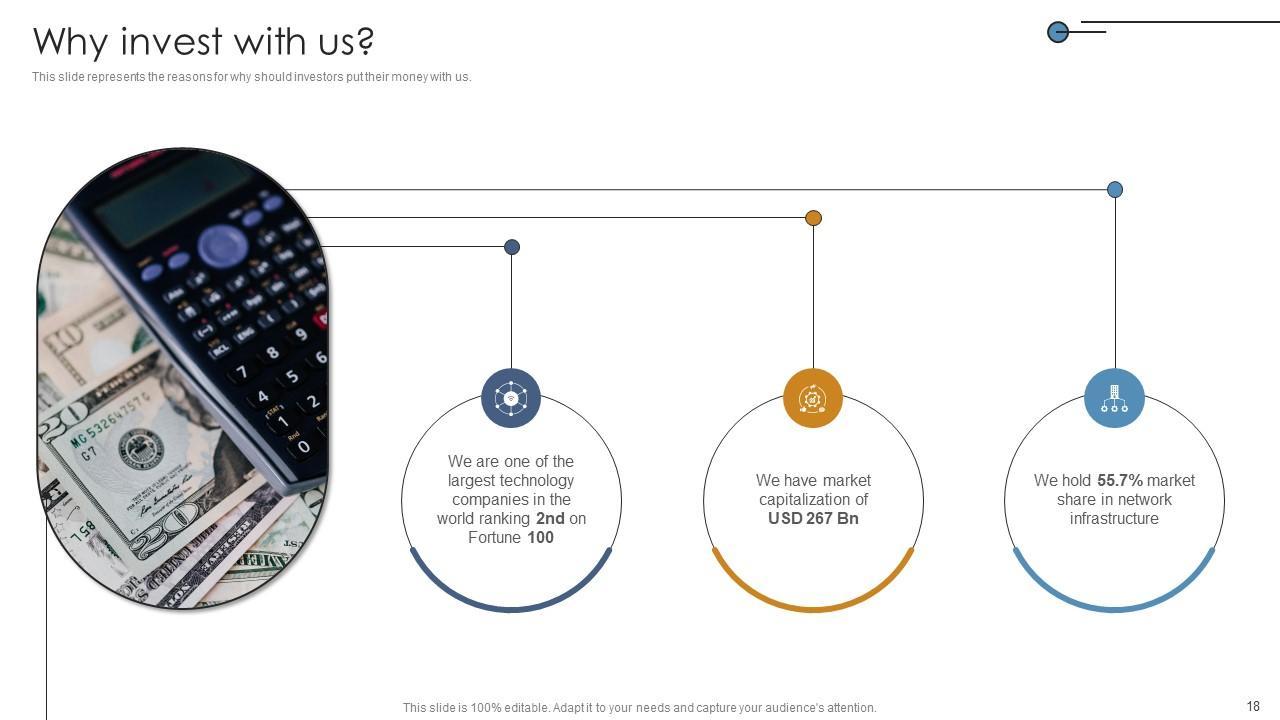 Why invest with us?

This slide represents the reasons for why should investors put their money with us.

We are one of the largest technology companies in the world ranking 2nd on Fortune 100

We have market capitalization of USD 267 Bn

We hold 55.7% market share in network infrastructure

This slide is 100% editable. Adapt it to your needs and capture your audience's attention.

18